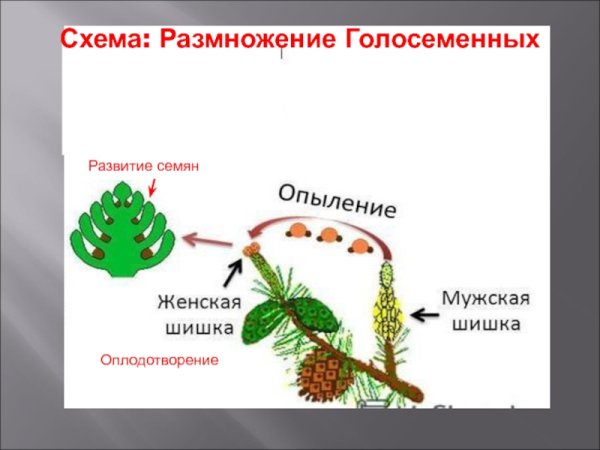 Схема: Размножение Голосеменных

Развитие семян

Опыление

Женская шишка

Мужская шишка

Оплодотворение